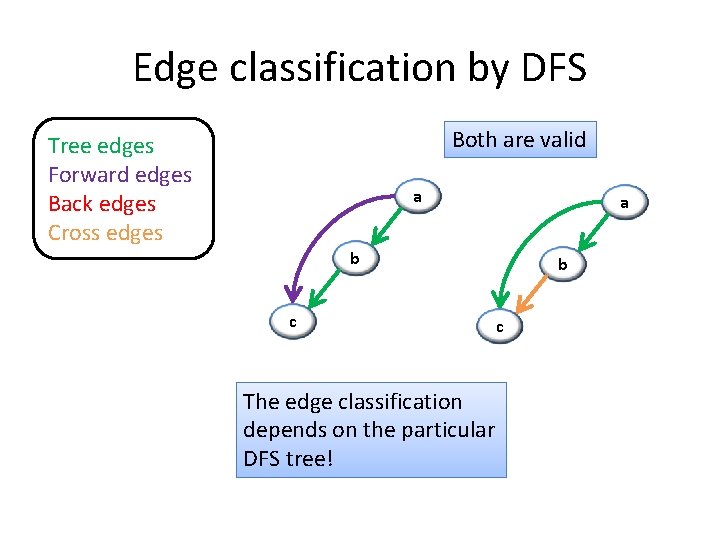 Edge classification by DFS

Tree edges
Forward edges
Back edges
Cross edges

Both are valid

a
b
c

a
b
c

The edge classification depends on the particular DFS tree!